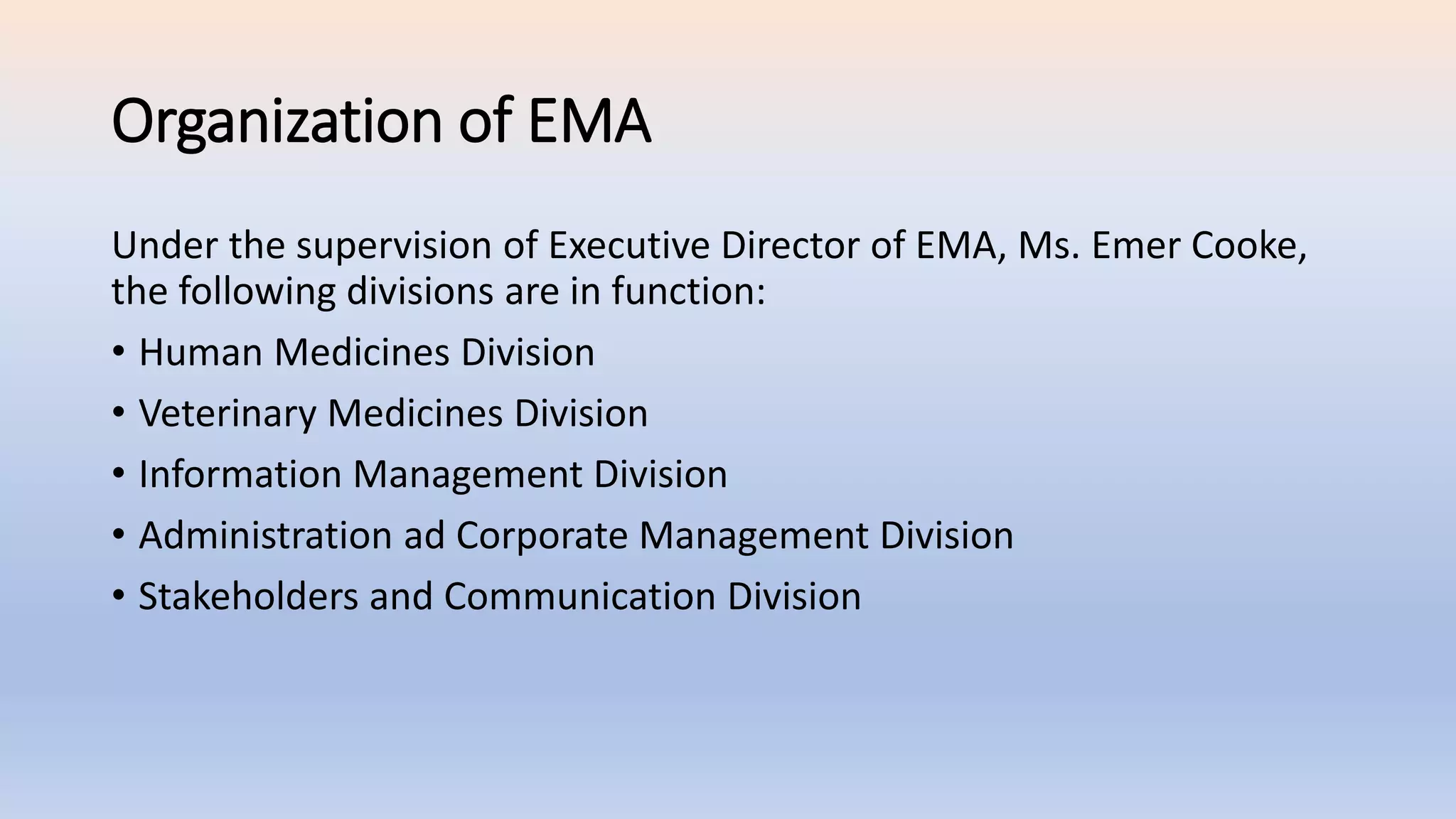 Organization of EMA

Under the supervision of Executive Director of EMA, Ms. Emer Cooke, the following divisions are in function:

• Human Medicines Division
• Veterinary Medicines Division
• Information Management Division
• Administration ad Corporate Management Division
• Stakeholders and Communication Division